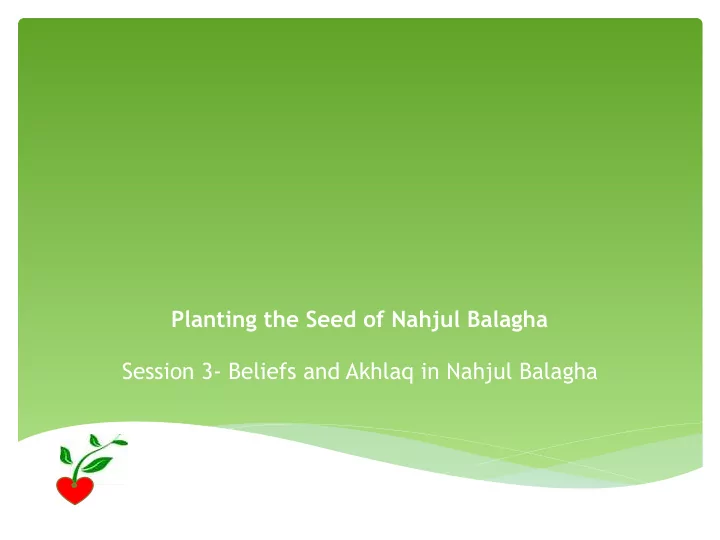 Planting the Seed of Nahjul Balagha

Session 3- Beliefs and Akhlaq in Nahjul Balagha